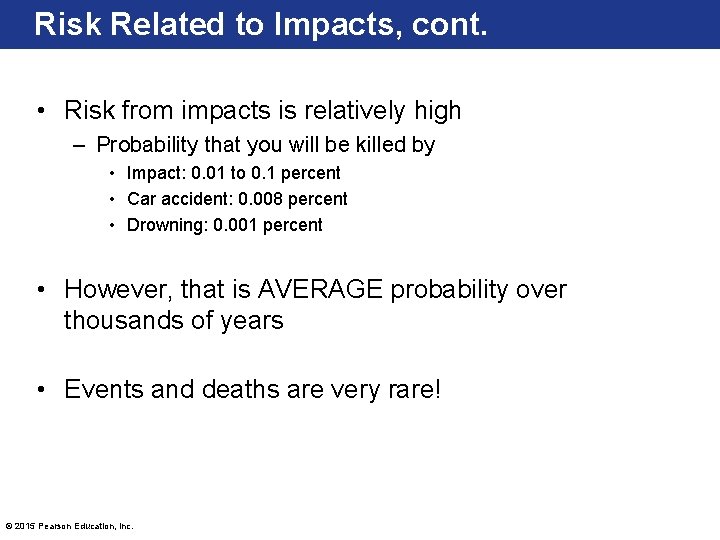 Risk Related to Impacts, cont.

• Risk from impacts is relatively high
– Probability that you will be killed by
• Impact: 0.01 to 0.1 percent
• Car accident: 0.008 percent
• Drowning: 0.001 percent

• However, that is AVERAGE probability over thousands of years

• Events and deaths are very rare!

© 2015 Pearson Education, Inc.